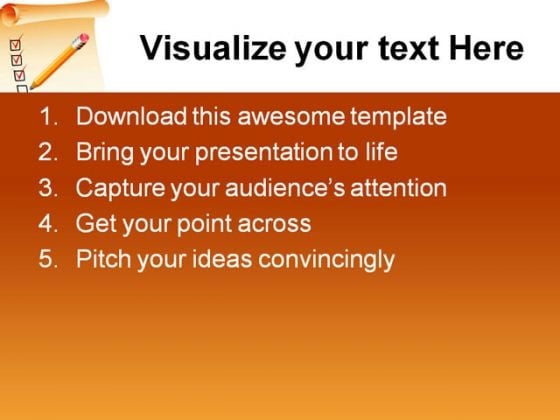 Visualize your text Here

1. Download this awesome template
2. Bring your presentation to life
3. Capture your audience's attention
4. Get your point across
5. Pitch your ideas convincingly